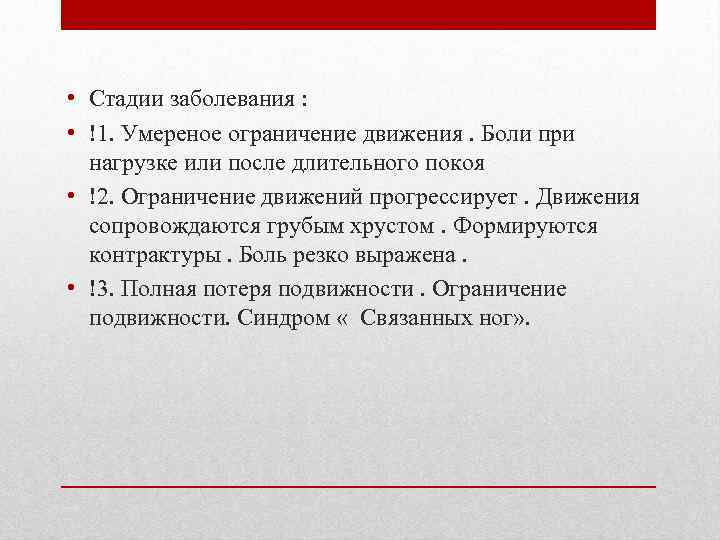 • Стадии заболевания :

• !1. Умереное ограничение движения . Боли при нагрузке или после длительного покоя

• !2. Ограничение движений прогрессирует . Движения сопровождаются грубым хрустом . Формируются контрактуры . Боль резко выражена .

• !3. Полная потеря подвижности . Ограничение подвижности. Синдром « Связанных ног».